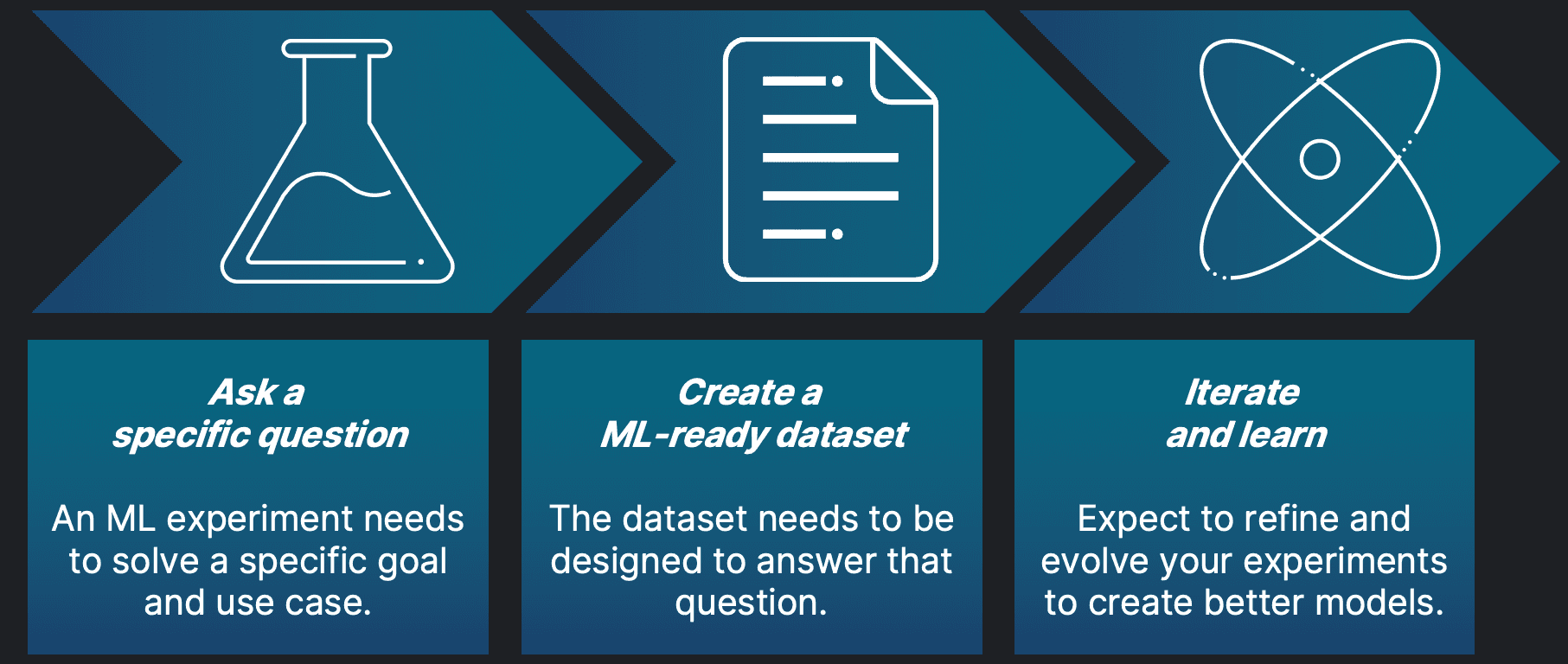 Ask a
specific question

An ML experiment needs to solve a specific goal and use case.

Create a
ML-ready dataset

The dataset needs to be designed to answer that question.

Iterate
and learn

Expect to refine and evolve your experiments to create better models.